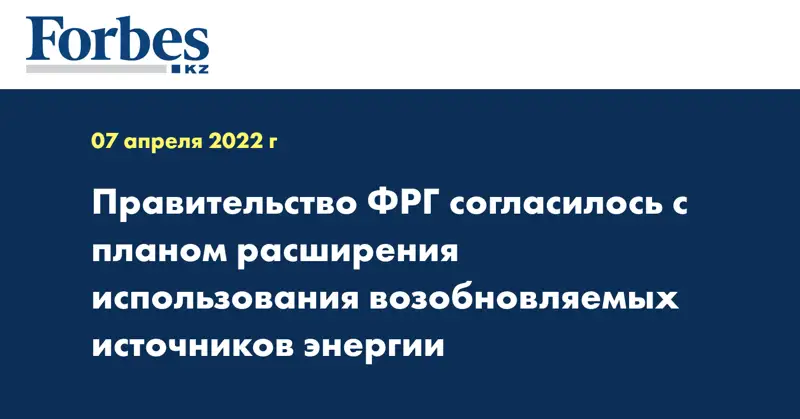 Forbes
KZ

07 апреля 2022 г

Правительство ФРГ согласилось с планом расширения использования возобновляемых источников энергии